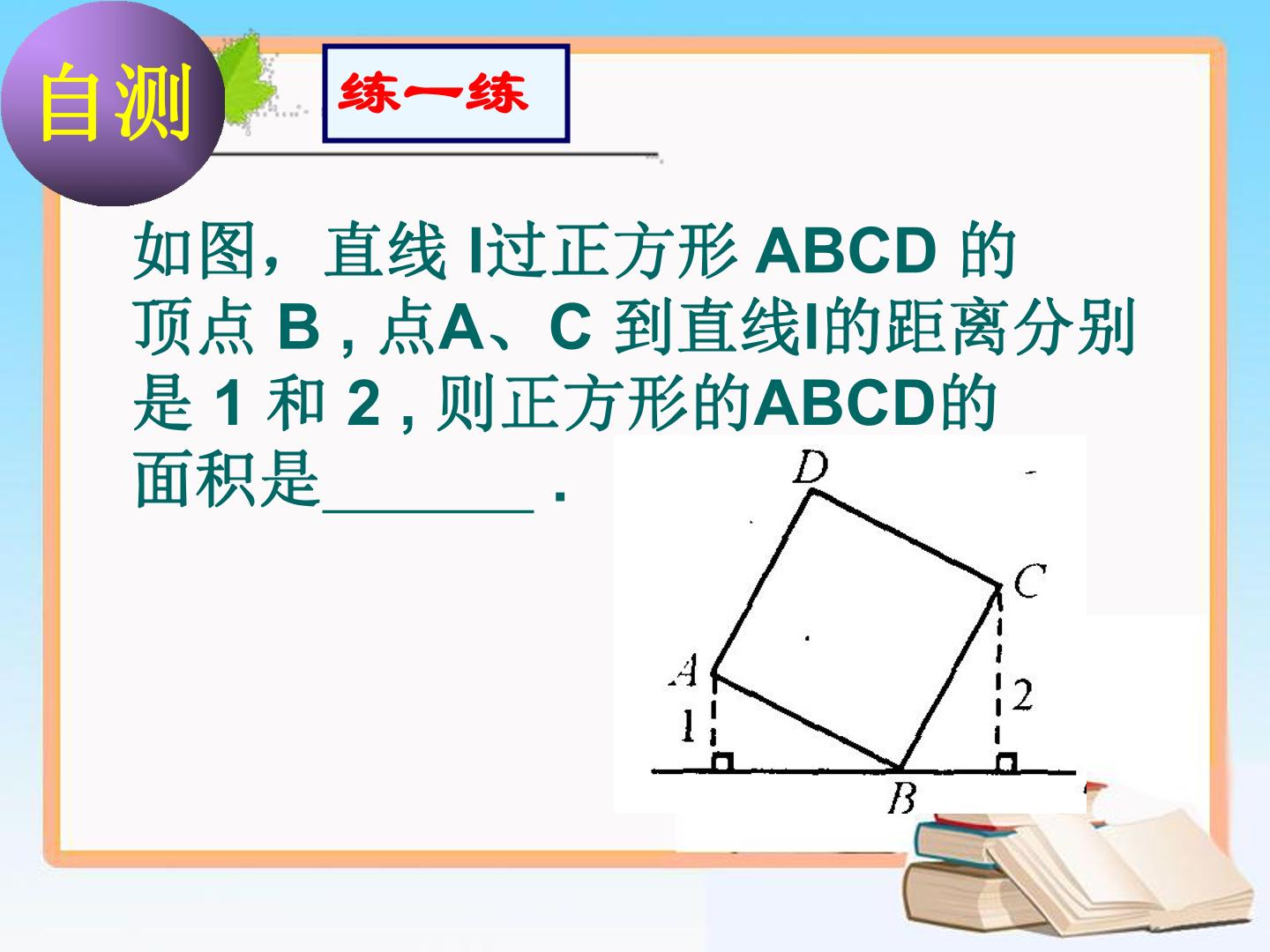 自测

练一练

如图，直线l过正方形ABCD的顶点B，点A、C到直线l的距离分别是1和2，则正方形的ABCD的面积是____.

D
C
A
1
2
B